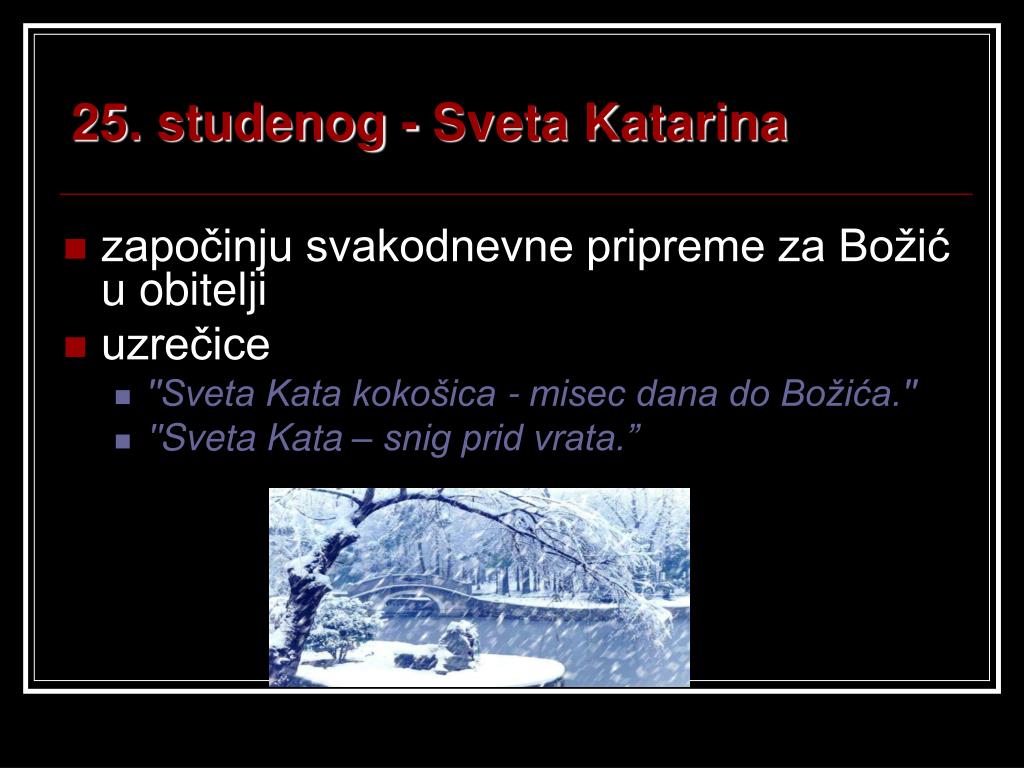 25. studenog - Sveta Katarina

započinju svakodnevne pripreme za Božić u obitelji

uzrečice

"Sveta Kata kokošica - misec dana do Božića."

"Sveta Kata – snig prid vrata.”